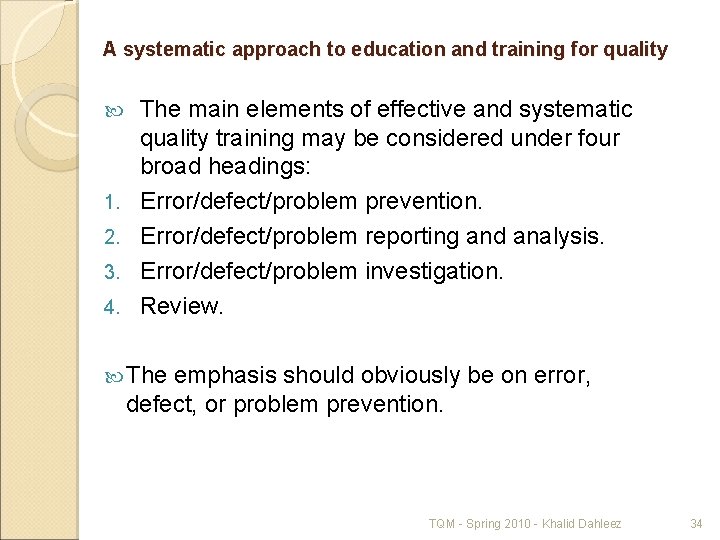 A systematic approach to education and training for quality

The main elements of effective and systematic quality training may be considered under four broad headings:

1. Error/defect/problem prevention.
2. Error/defect/problem reporting and analysis.
3. Error/defect/problem investigation.
4. Review.

The emphasis should obviously be on error, defect, or problem prevention.

TQM - Spring 2010 - Khalid Dahleez

34